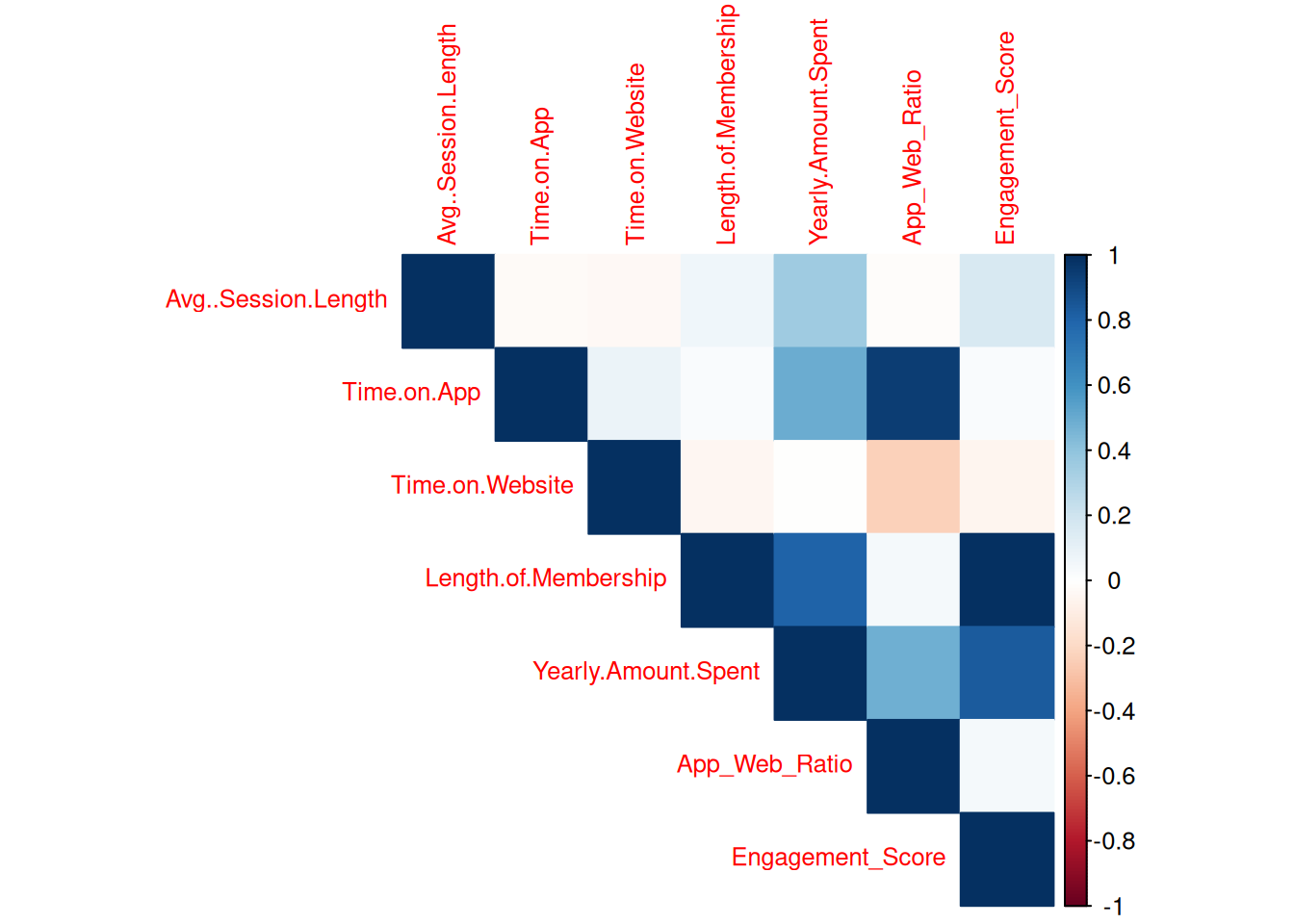 Avg..Session.Length
Time.on.App
Time.on.Website
Length.of.Membership
Yearly.Amount.Spent
App_Web_Ratio
Engagement_Score

Avg..Session.Length
Time.on.App
Time.on.Website
Length.of.Membership
Yearly.Amount.Spent
App_Web_Ratio
Engagement_Score

1
0.8
0.6
0.4
0.2
0
-0.2
-0.4
-0.6
-0.8
-1